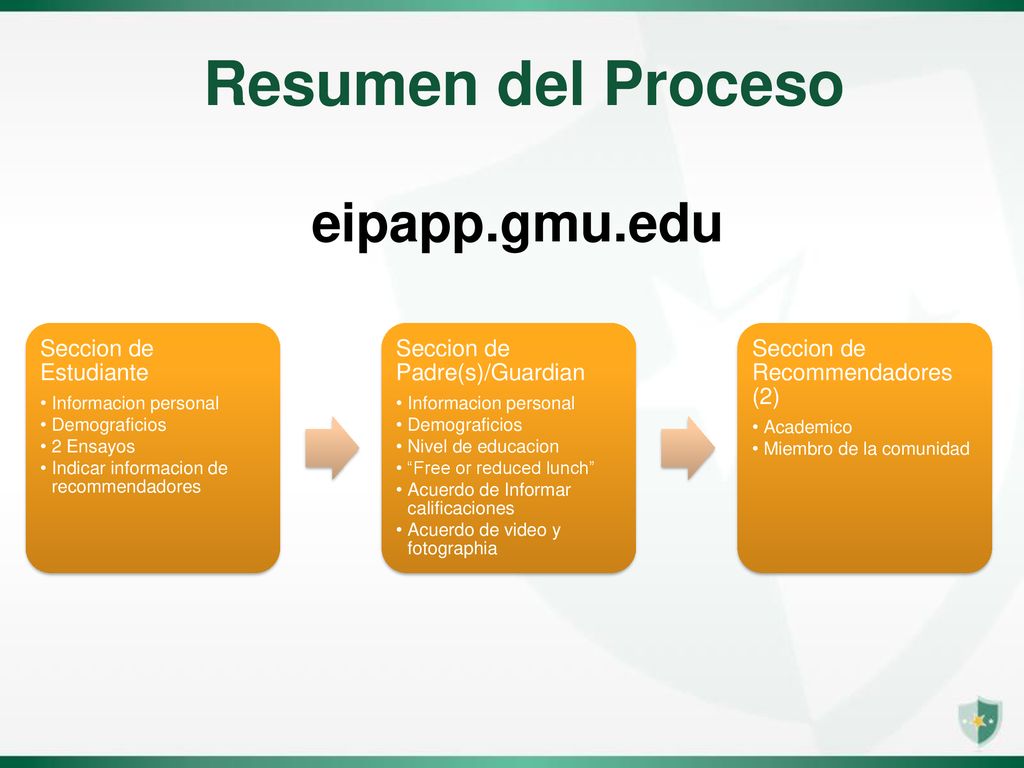 Resumen del Proceso

eipapp.gmu.edu

Seccion de Estudiante
• Informacion personal
• Demograficios
• 2 Ensayos
• Indicar informacion de recommendadores

Seccion de Padre(s)/Guardian
• Informacion personal
• Demograficios
• Nivel de educacion
• “Free or reduced lunch”
• Acuerdo de Informar calificaciones
• Acuerdo de video y fotographia

Seccion de Recommendadores (2)
• Academico
• Miembro de la comunidad